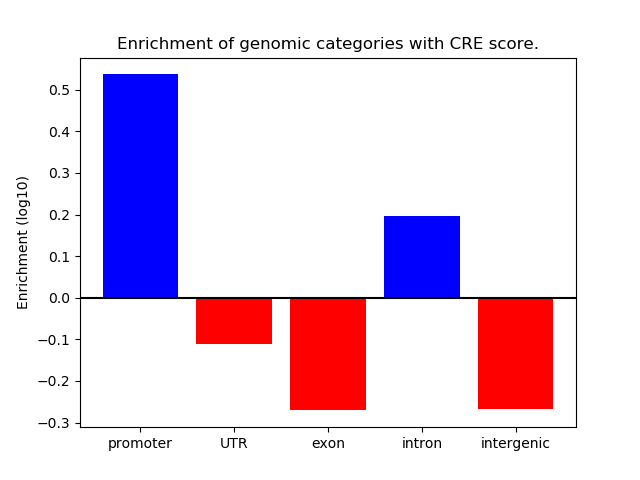 Enrichment of genomic categories with CRE score.

Enrichment (log10)

0.5
0.4
0.3
0.2
0.1
0.0
−0.1
−0.2
−0.3

promoter
UTR
exon
intron
intergenic